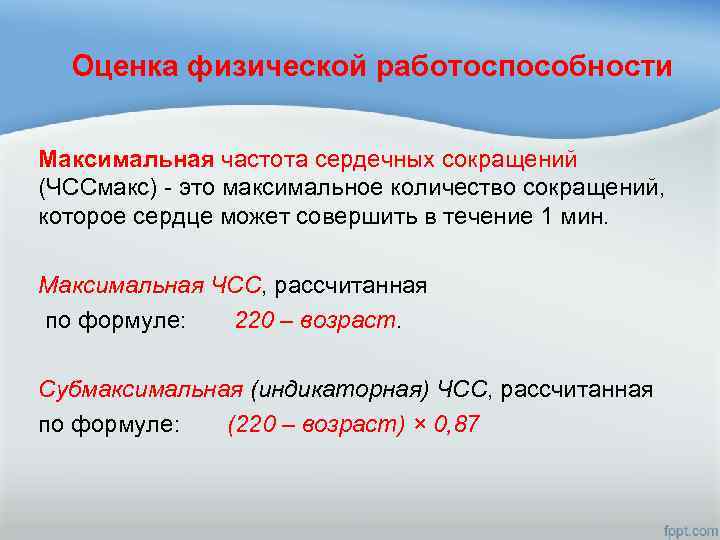 Оценка физической работоспособности

Максимальная частота сердечных сокращений (ЧССмакс) - это максимальное количество сокращений, которое сердце может совершить в течение 1 мин.

Максимальная ЧСС, рассчитанная по формуле: 220 – возраст.

Субмаксимальная (индикаторная) ЧСС, рассчитанная по формуле: (220 – возраст) × 0,87

fppt.com